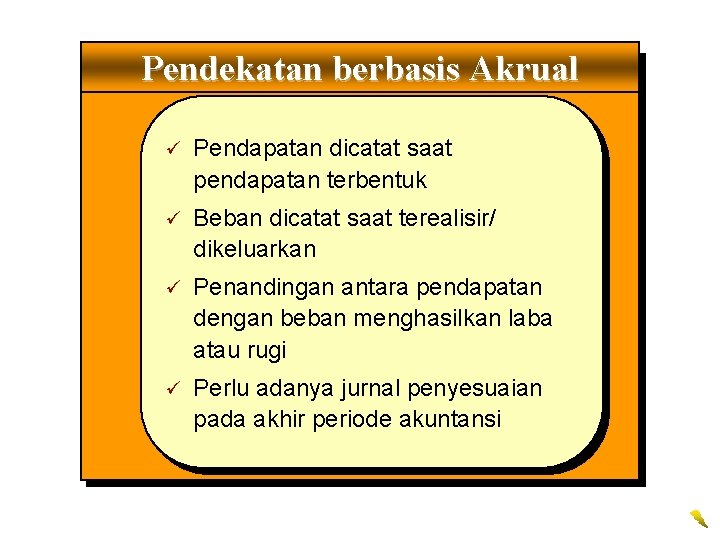 Pendekatan berbasis Akrual

✓ Pendapatan dicatat saat pendapatan terbentuk

✓ Beban dicatat saat terealisir/ dikeluarkan

✓ Penandingan antara pendapatan dengan beban menghasilkan laba atau rugi

✓ Perlu adanya jurnal penyesuaian pada akhir periode akuntansi